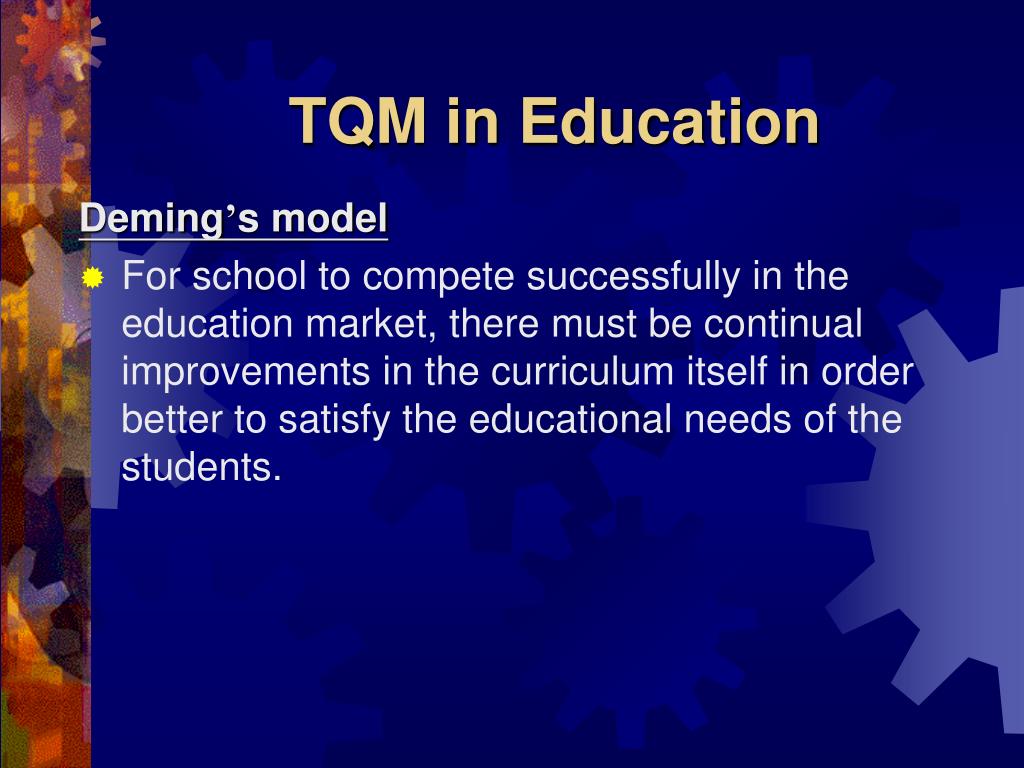 TQM in Education

Deming's model

For school to compete successfully in the education market, there must be continual improvements in the curriculum itself in order better to satisfy the educational needs of the students.